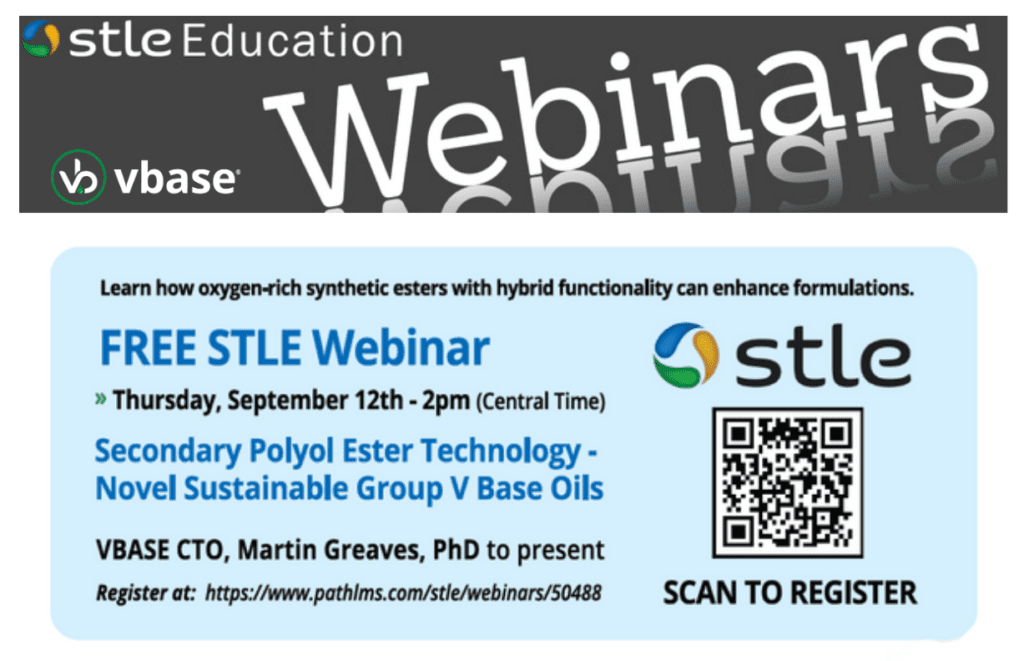 stle Education

Webinars

vbase

Learn how oxygen-rich synthetic esters with hybrid functionality can enhance formulations.

FREE STLE Webinar

» Thursday, September 12th - 2pm (Central Time)

Secondary Polyol Ester Technology - Novel Sustainable Group V Base Oils

VBASE CTO, Martin Greaves, PhD to present

Register at: https://www.pathlms.com/stle/webinars/50488

stle

SCAN TO REGISTER